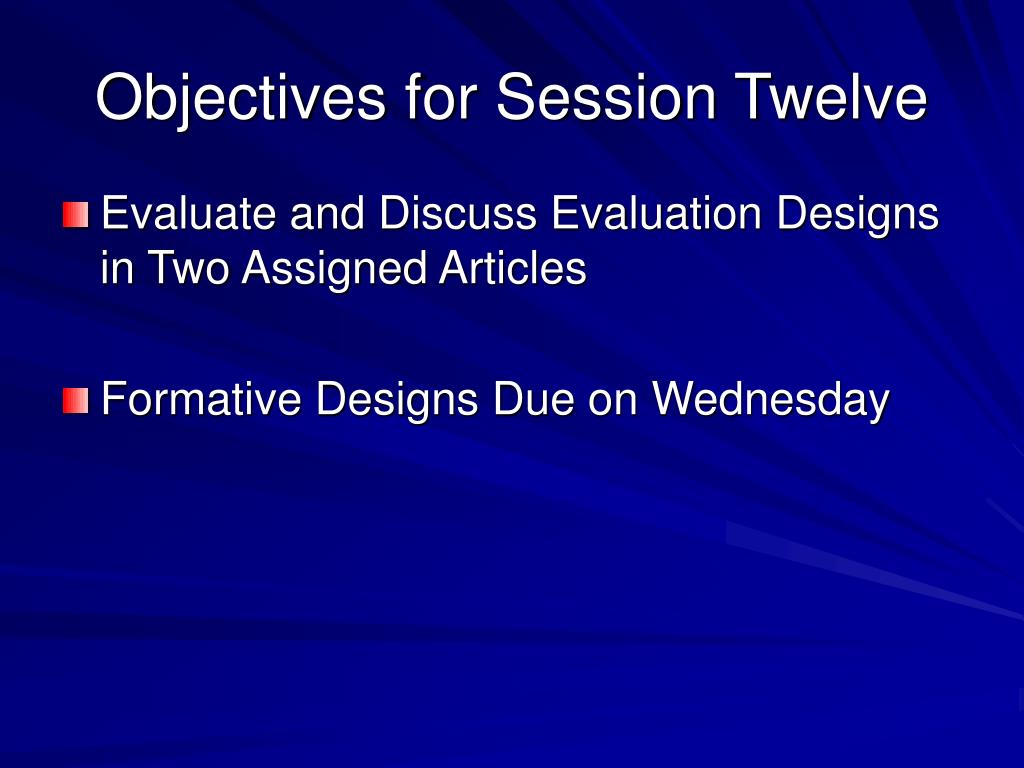 Objectives for Session Twelve

Evaluate and Discuss Evaluation Designs in Two Assigned Articles

Formative Designs Due on Wednesday